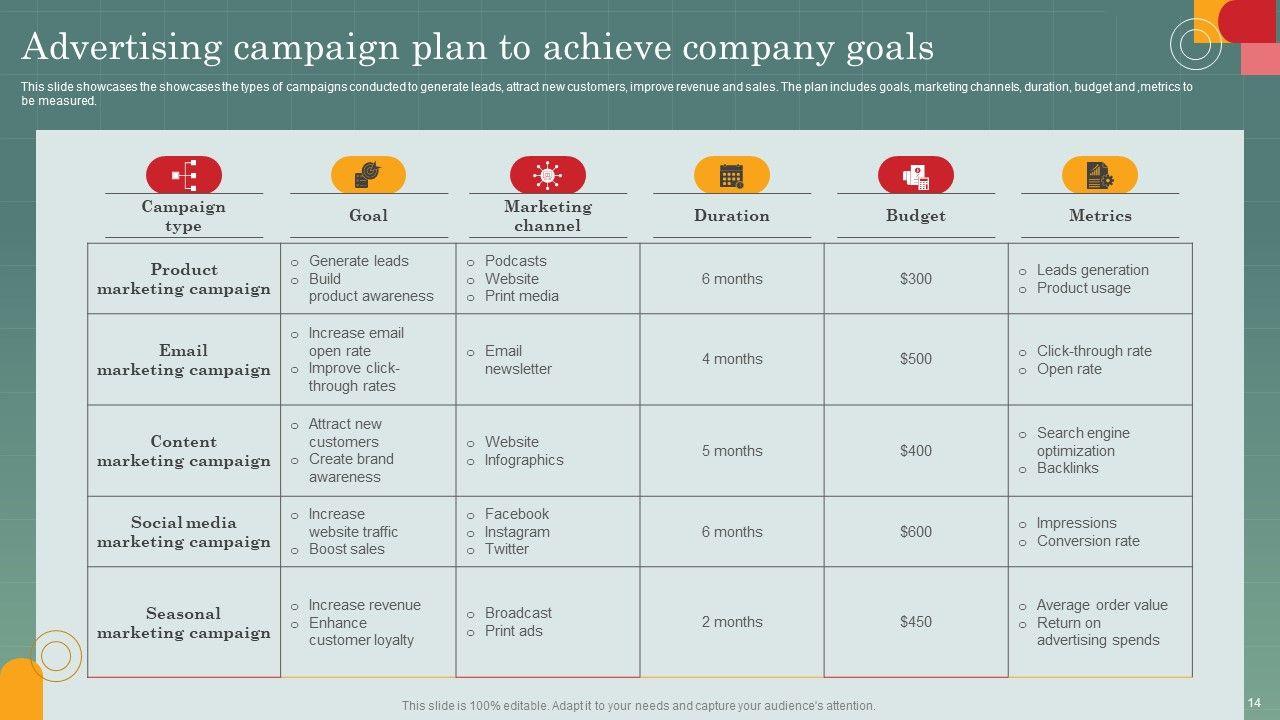 Advertising campaign plan to achieve company goals

This slide showcases the showcases the types of campaigns conducted to generate leads, attract new customers, improve revenue and sales. The plan includes goals, marketing channels, duration, budget and ,metrics to be measured.

| Campaign type | Goal | Marketing channel | Duration | Budget | Metrics |
|---|---|---|---|---|---|
| Product marketing campaign | o Generate leads o Build product awareness | o Podcasts o Website o Print media | 6 months | \$300 | o Leads generation o Product usage |
| Email marketing campaign | o Increase email open rate o Improve click-through rates | o Email newsletter | 4 months | \$500 | o Click-through rate o Open rate |
| Content marketing campaign | o Attract new customers o Create brand awareness | o Website o Infographics | 5 months | \$400 | o Search engine optimization o Backlinks |
| Social media marketing campaign | o Increase website traffic o Boost sales | o Facebook o Instagram o Twitter | 6 months | \$600 | o Impressions o Conversion rate |
| Seasonal marketing campaign | o Increase revenue o Enhance customer loyalty | o Broadcast o Print ads | 2 months | \$450 | o Average order value o Return on advertising spends |

This slide is 100% editable. Adapt it to your needs and capture your audience's attention.

14